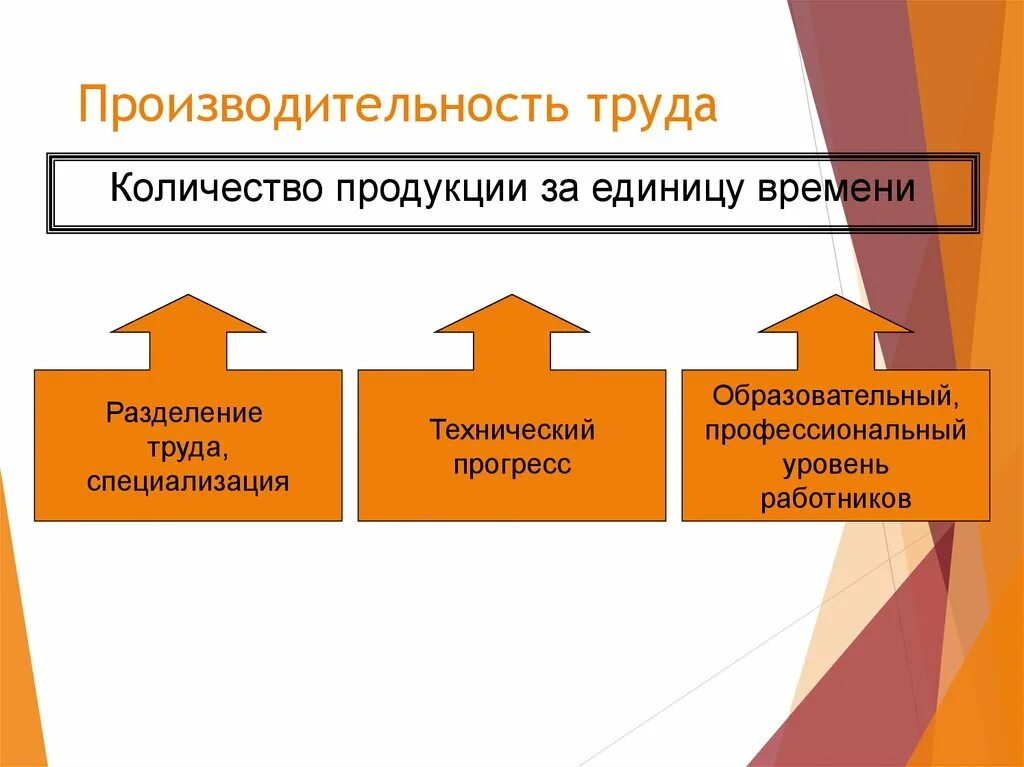 Производительность труда

Количество продукции за единицу времени

Разделение труда, специализация

Технический прогресс

Образовательный, профессиональный уровень работников